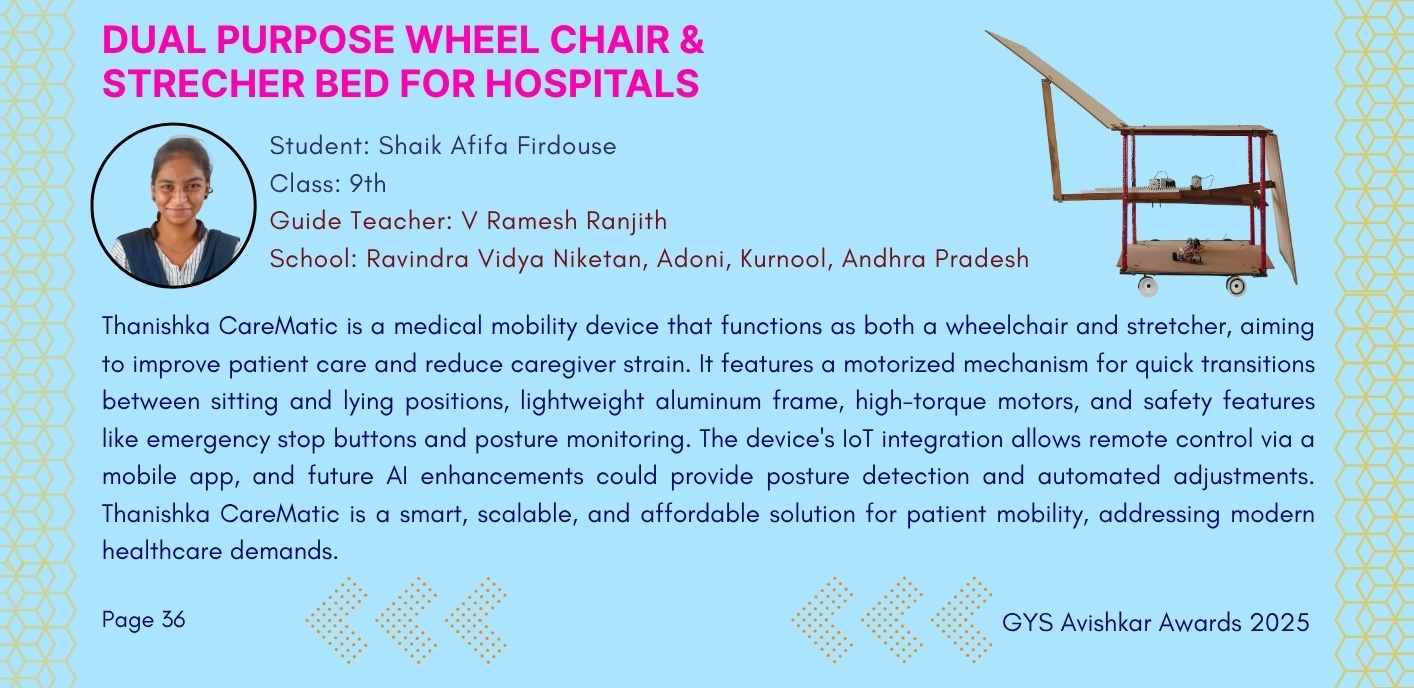 DUAL PURPOSE WHEEL CHAIR & STRECHER BED FOR HOSPITALS

Student: Shaik Afifa Firdouse
Class: 9th
Guide Teacher: V Ramesh Ranjith
School: Ravindra Vidya Niketan, Adoni, Kurnool, Andhra Pradesh

Thanishka CareMatic is a medical mobility device that functions as both a wheelchair and stretcher, aiming to improve patient care and reduce caregiver strain. It features a motorized mechanism for quick transitions between sitting and lying positions, lightweight aluminum frame, high-torque motors, and safety features like emergency stop buttons and posture monitoring. The device's IoT integration allows remote control via a mobile app, and future AI enhancements could provide posture detection and automated adjustments. Thanishka CareMatic is a smart, scalable, and affordable solution for patient mobility, addressing modern healthcare demands.

Page 36

GYS Avishkar Awards 2025